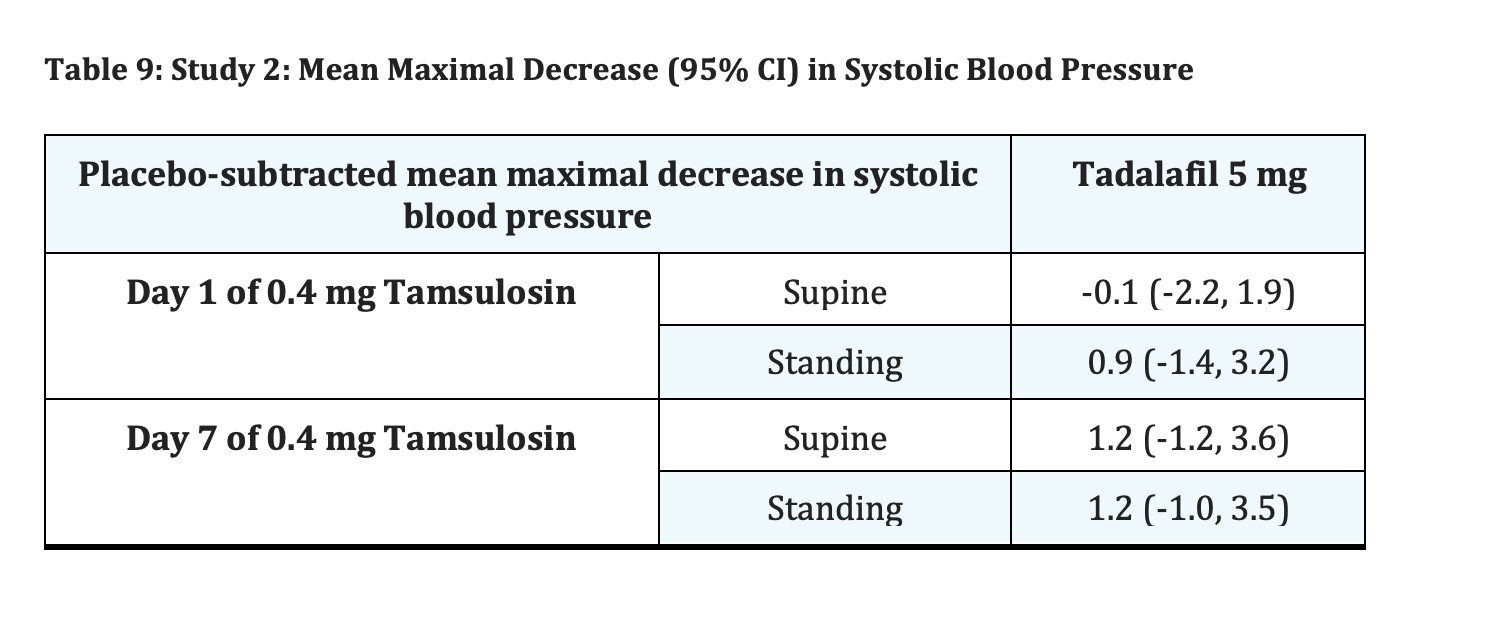 Table 9: Study 2: Mean Maximal Decrease (95% CI) in Systolic Blood Pressure

| Placebo-subtracted mean maximal decrease in systolic blood pressure | | Tadalafil 5 mg |
|---|---|---|
| Day 1 of 0.4 mg Tamsulosin | Supine | -0.1 (-2.2, 1.9) |
| | Standing | 0.9 (-1.4, 3.2) |
| Day 7 of 0.4 mg Tamsulosin | Supine | 1.2 (-1.2, 3.6) |
| | Standing | 1.2 (-1.0, 3.5) |